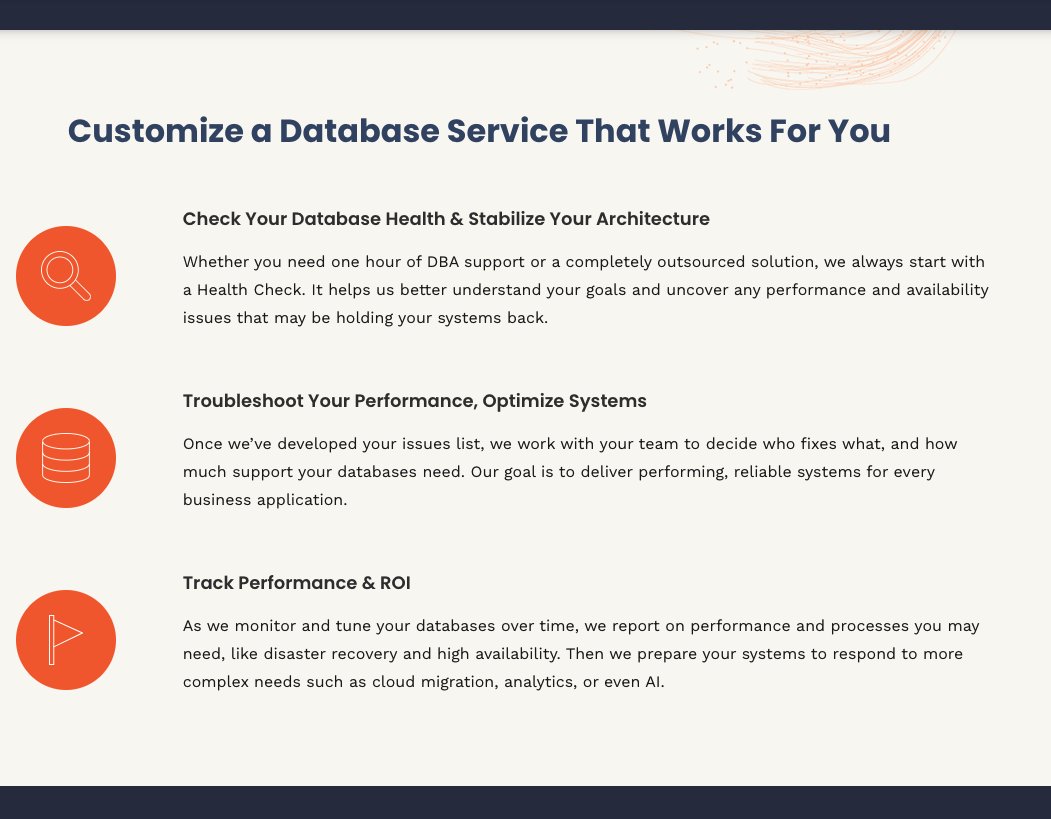 Customize a Database Service That Works For You

Check Your Database Health & Stabilize Your Architecture

Whether you need one hour of DBA support or a completely outsourced solution, we always start with a Health Check. It helps us better understand your goals and uncover any performance and availability issues that may be holding your systems back.

Troubleshoot Your Performance, Optimize Systems

Once we've developed your issues list, we work with your team to decide who fixes what, and how much support your databases need. Our goal is to deliver performing, reliable systems for every business application.

Track Performance & ROI

As we monitor and tune your databases over time, we report on performance and processes you may need, like disaster recovery and high availability. Then we prepare your systems to respond to more complex needs such as cloud migration, analytics, or even AI.